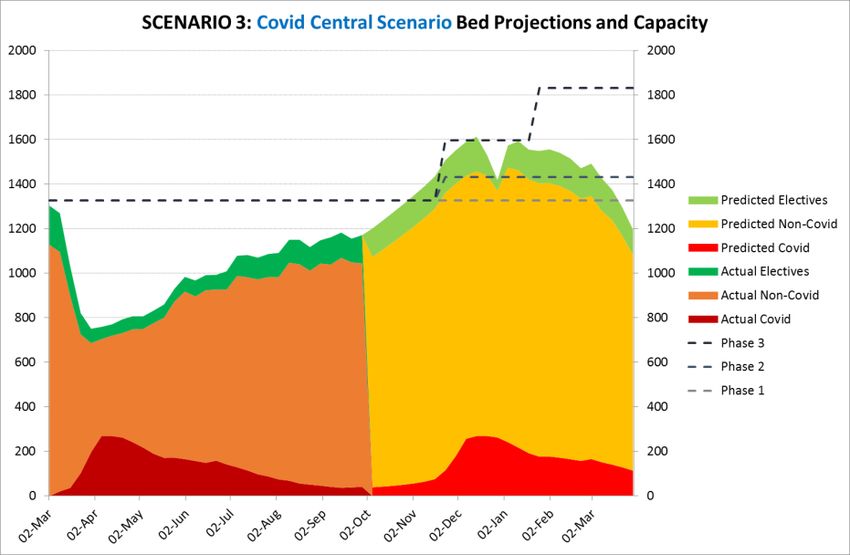 SCENARIO 3: Covid Central Scenario Bed Projections and Capacity

2000
1800
1600
1400
1200
1000
800
600
400
200
0

2000
1800
1600
1400
1200
1000
800
600
400
200
0

02-Mar
02-Apr
02-May
02-Jun
02-Jul
02-Aug
02-Sep
02-Oct
02-Nov
02-Dec
02-Jan
02-Feb
02-Mar

Predicted Electives
Predicted Non-Covid
Predicted Covid
Actual Electives
Actual Non-Covid
Actual Covid
Phase 3
Phase 2
Phase 1